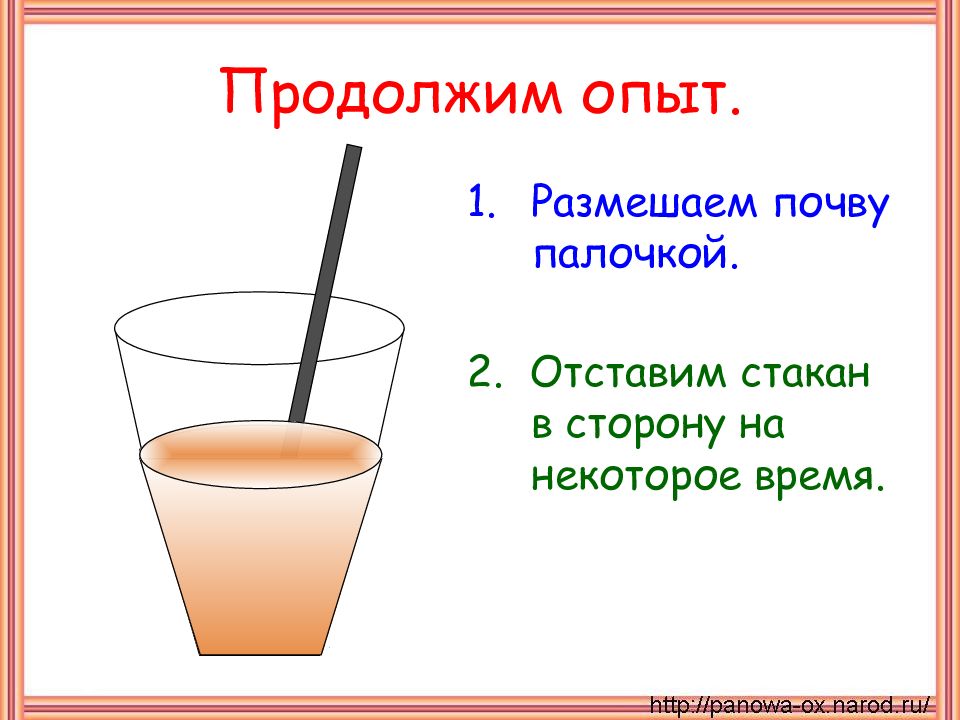 Продолжим опыт.

1. Размешаем почву палочкой.

2. Отставим стакан в сторону на некоторое время.

http://panowa-ox.narod.ru/